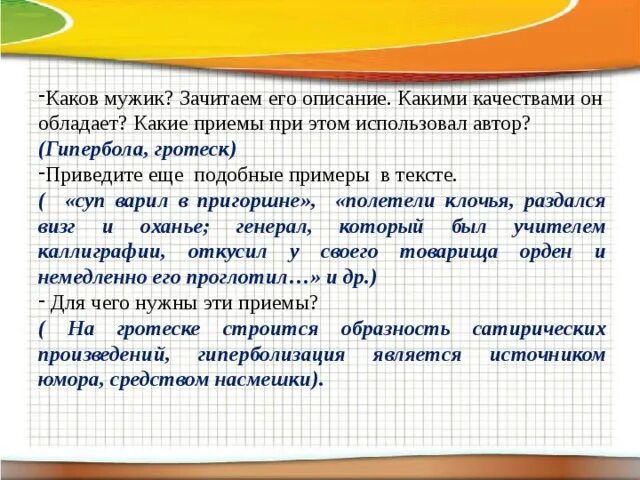 -Каков мужик? Зачитаем его описание. Какими качествами он обладает? Какие приемы при этом использовал автор?
(Гипербола, гротеск)
-Приведите еще подобные примеры в тексте.
( «суп варил в пригоршне», «полетели клочья, раздался визг и оханье; генерал, который был учителем каллиграфии, откусил у своего товарища орден и немедленно его проглотил…» и др.)
- Для чего нужны эти приемы?
( На гротеске строится образность сатирических произведений, гиперболизация является источником юмора, средством насмешки).